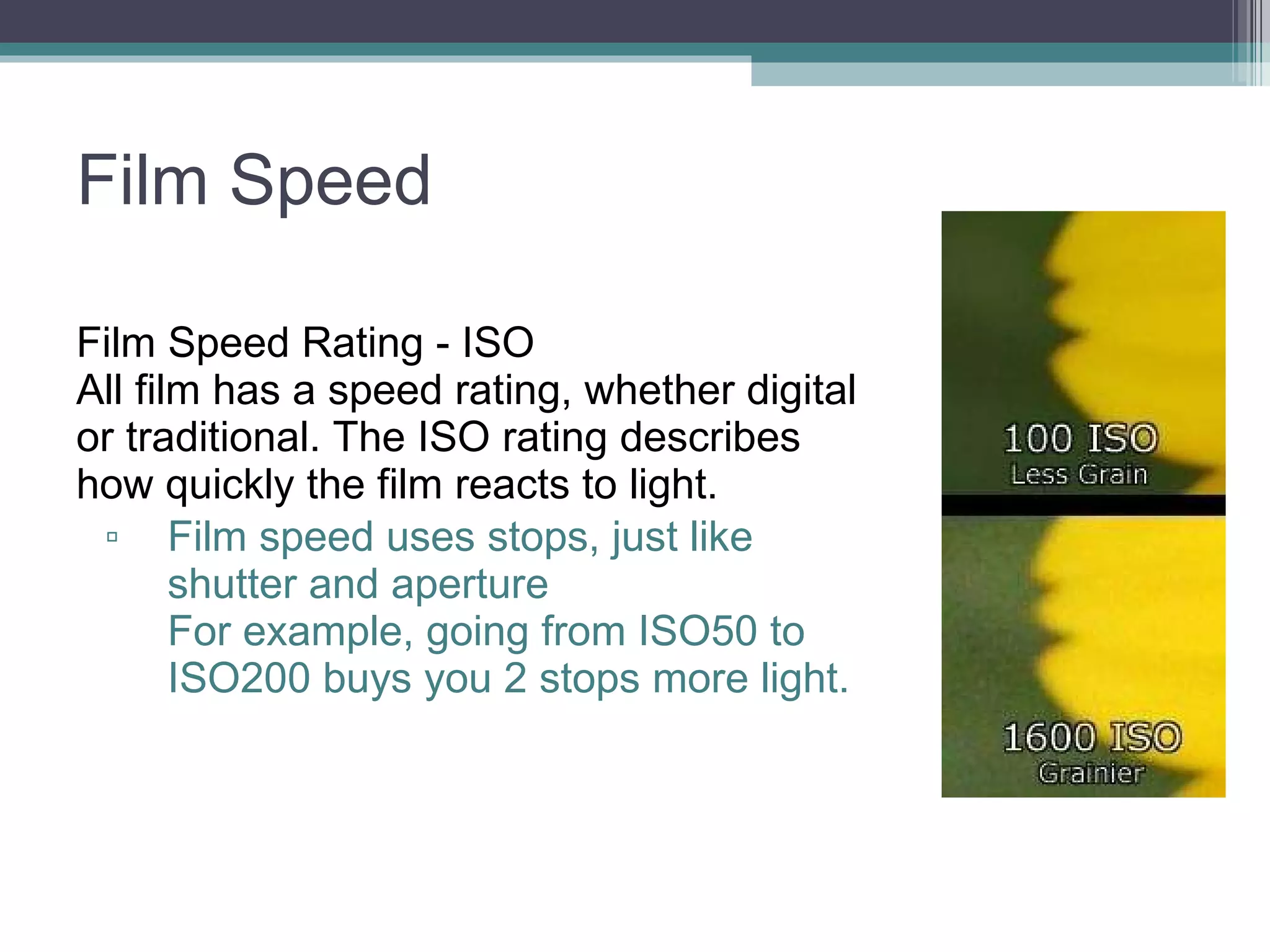 Film Speed

Film Speed Rating - ISO
All film has a speed rating, whether digital or traditional. The ISO rating describes how quickly the film reacts to light.

▫ Film speed uses stops, just like shutter and aperture
For example, going from ISO50 to ISO200 buys you 2 stops more light.

100 ISO
Less Grain

1600 ISO
Grainier